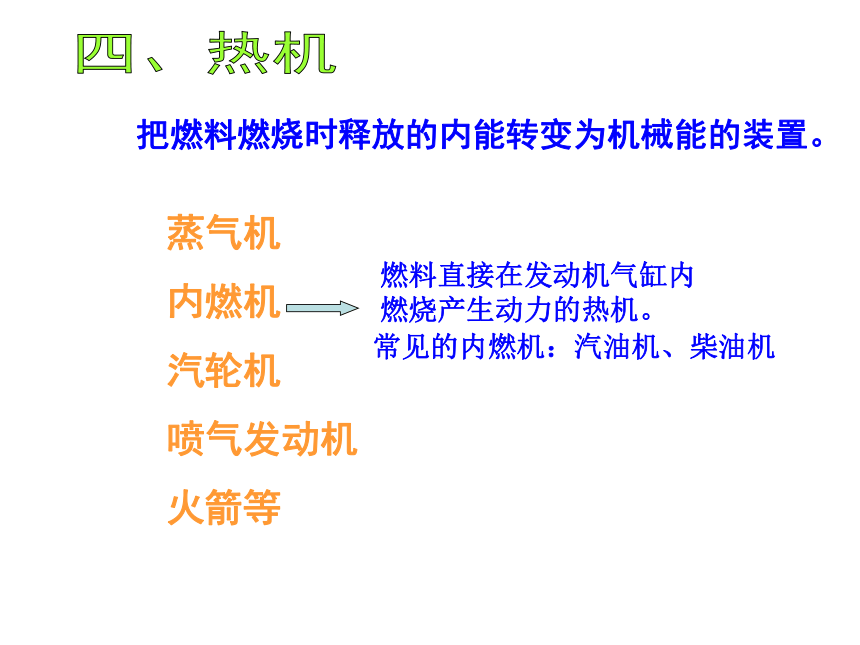 四、 热机

把燃料燃烧时释放的内能转变为机械能的装置。

蒸气机

内燃机

汽轮机

喷气发动机

火箭等

燃料直接在发动机气缸内燃烧产生动力的热机。

常见的内燃机：汽油机、柴油机